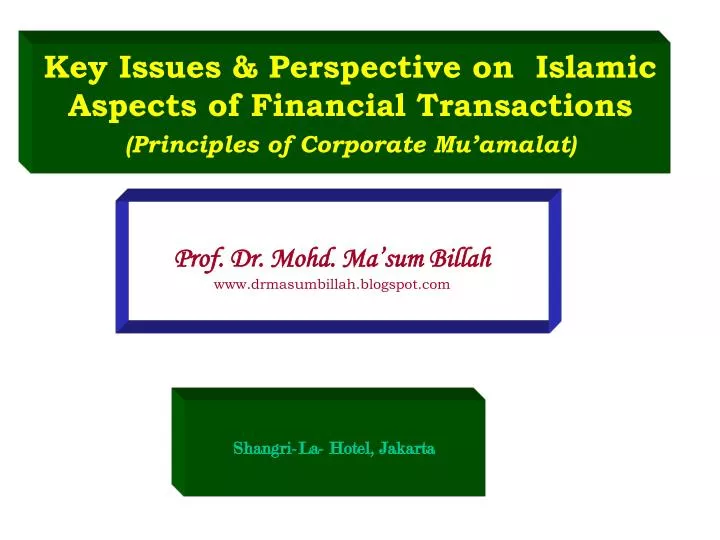 Key Issues & Perspective on Islamic Aspects of Financial Transactions
(Principles of Corporate Mu'amalat)

Prof. Dr. Mohd. Ma'sum Billah
www.drmasumbillah.blogspot.com

Shangri-La- Hotel, Jakarta